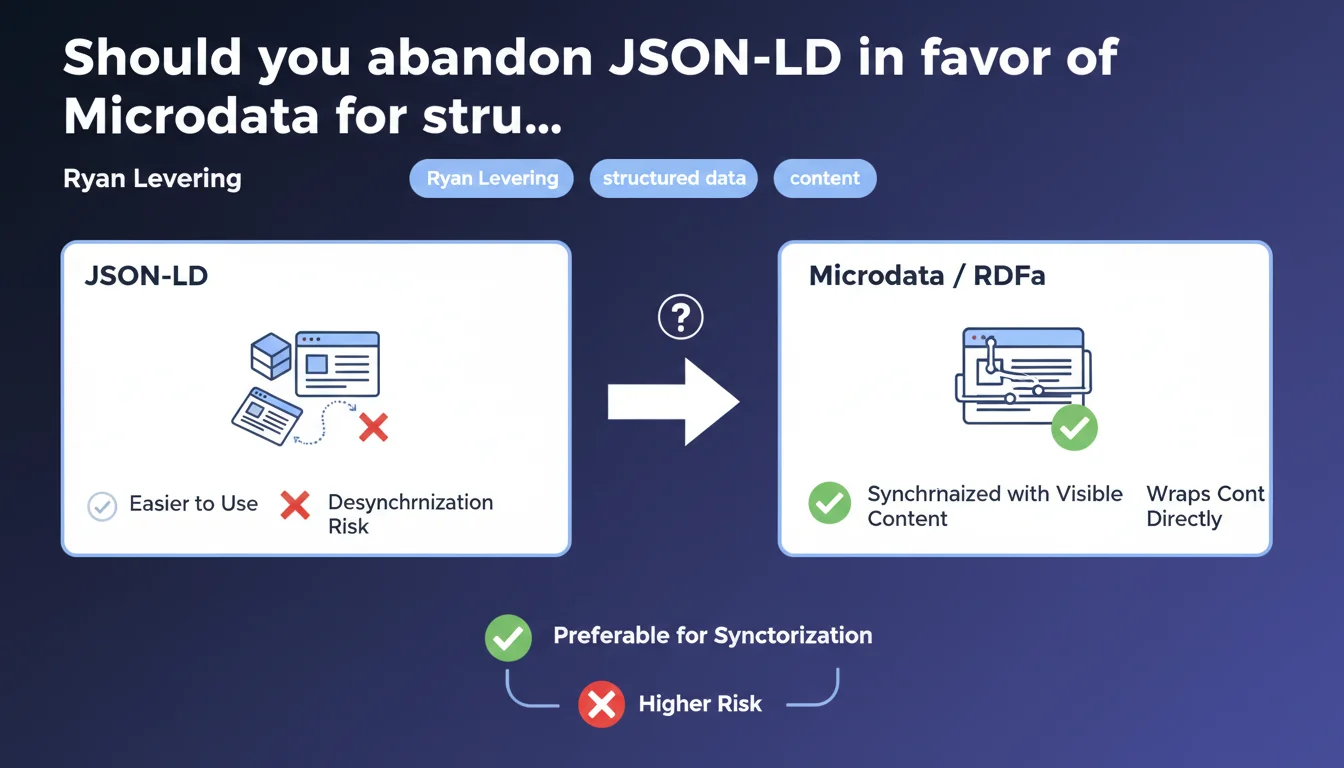 Should you abandon JSON-LD in favor of Microdata for stru...

Ryan Levering

Ryan Levering

structured data

content

JSON-LD

Easier to Use

Desynchrnization Risk

?

Microdata / RDFa

Synchrnaized with Visible Content

Wraps Cont Directly

Preferable for Synctorization

Higher Risk